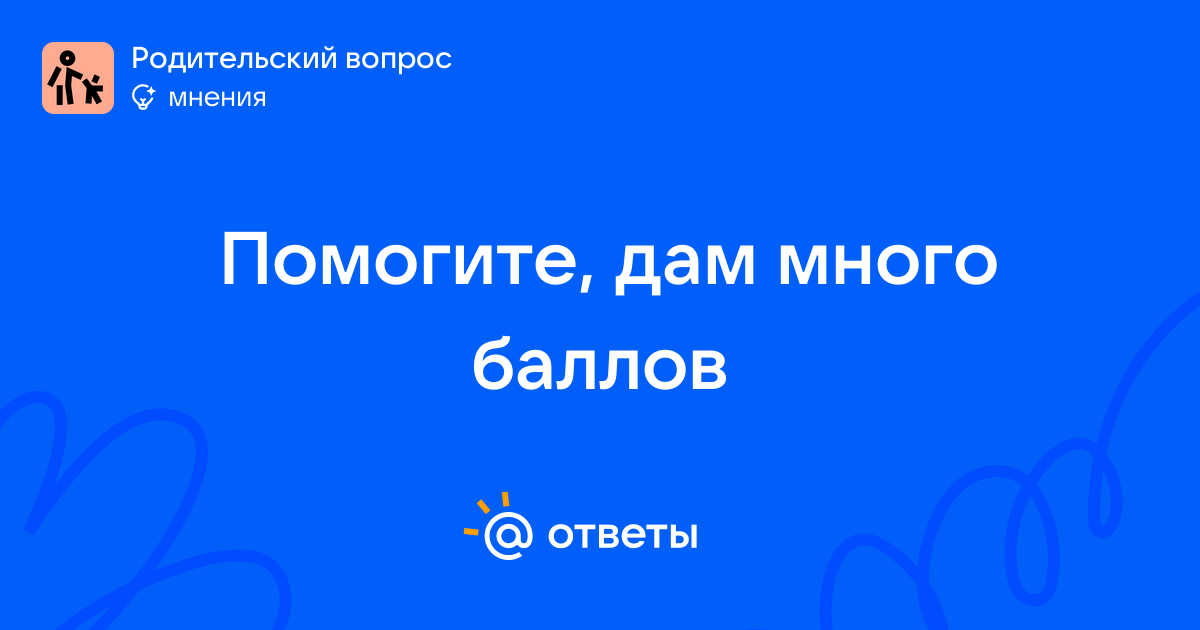 Родительский вопрос
мнения

Помогите, дам много баллов

@ ответы